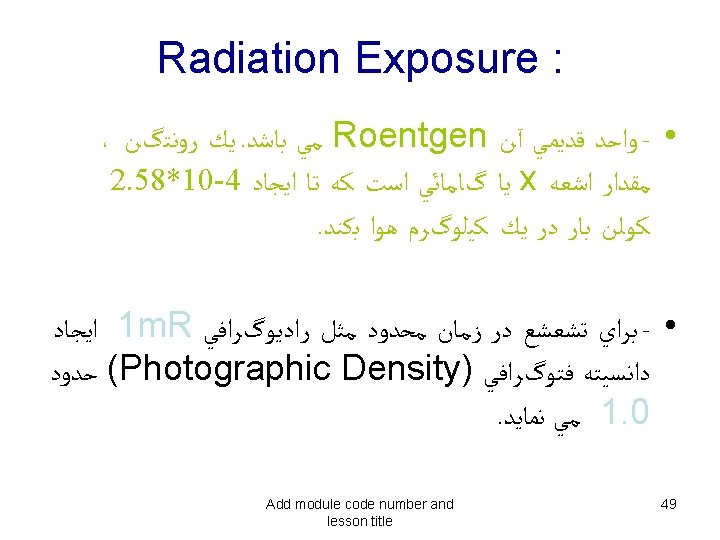 Radiation Exposure :

• -واحد قديمي آن Roentgen مي باشد.يك رونتگن ، مقدار اشعه X يا گامائي است كه تا ايجاد 2.58*10-4 كولن بار در يك كيلوگرم هوا بكند.

• -براي تشعشع در زمان محدود مثل راديوگرافي 1mR ايجاد دانسيته فتوگرافي (Photographic Density) حدود 1.0 مي نمايد.

Add module code number and lesson title

49